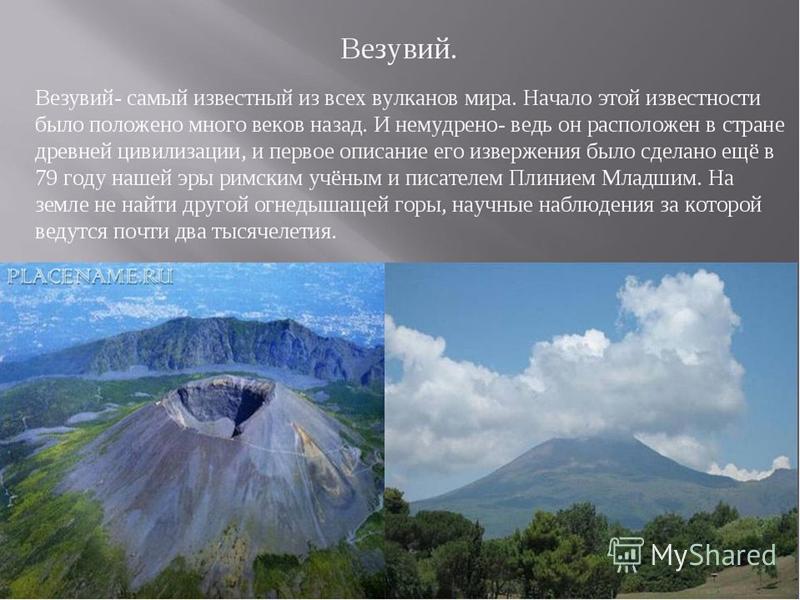 Везувий.

Везувий- самый известный из всех вулканов мира. Начало этой известности было положено много веков назад. И немудрено- ведь он расположен в стране древней цивилизации, и первое описание его извержения было сделано ещё в 79 году нашей эры римским учёным и писателем Плинием Младшим. На земле не найти другой огнедышащей горы, научные наблюдения за которой ведутся почти два тысячелетия.

PLACENAME.RU

MyShared